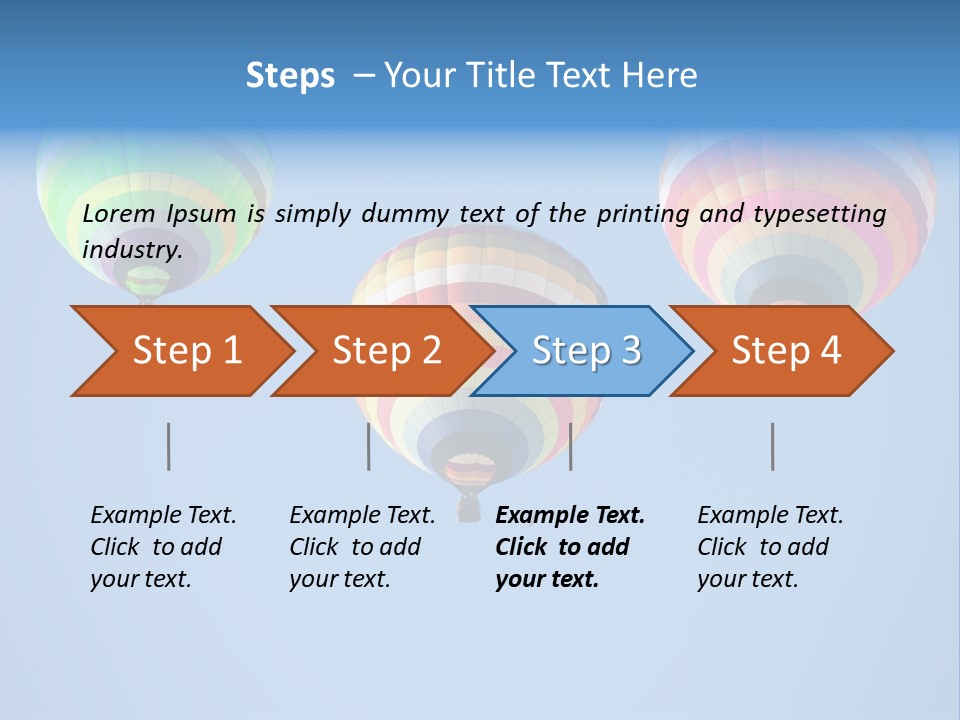 Steps – Your Title Text Here

Lorem Ipsum is simply dummy text of the printing and typesetting industry.

Step 1

Step 2

Step 3

Step 4

Example Text. Click to add your text.

Example Text. Click to add your text.

Example Text. Click to add your text.

Example Text. Click to add your text.